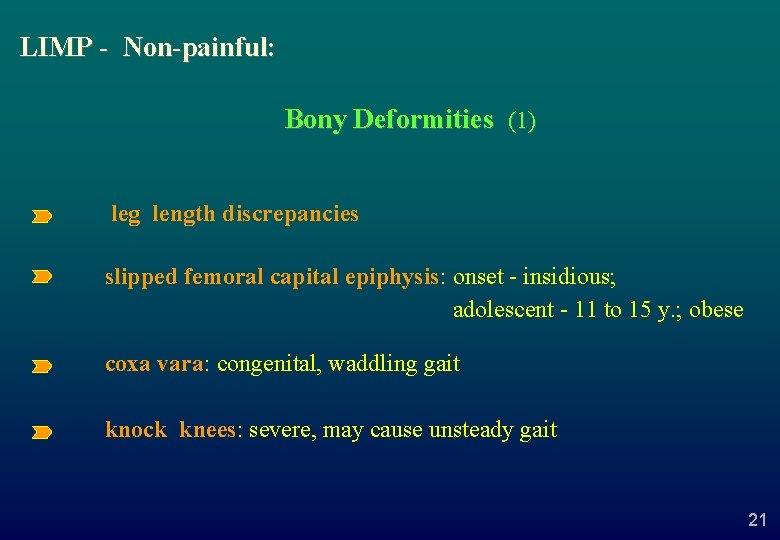 LIMP - Non-painful:

Bony Deformities (1)

leg length discrepancies

slipped femoral capital epiphysis: onset - insidious; adolescent - 11 to 15 y.; obese

coxa vara: congenital, waddling gait

knock knees: severe, may cause unsteady gait

21